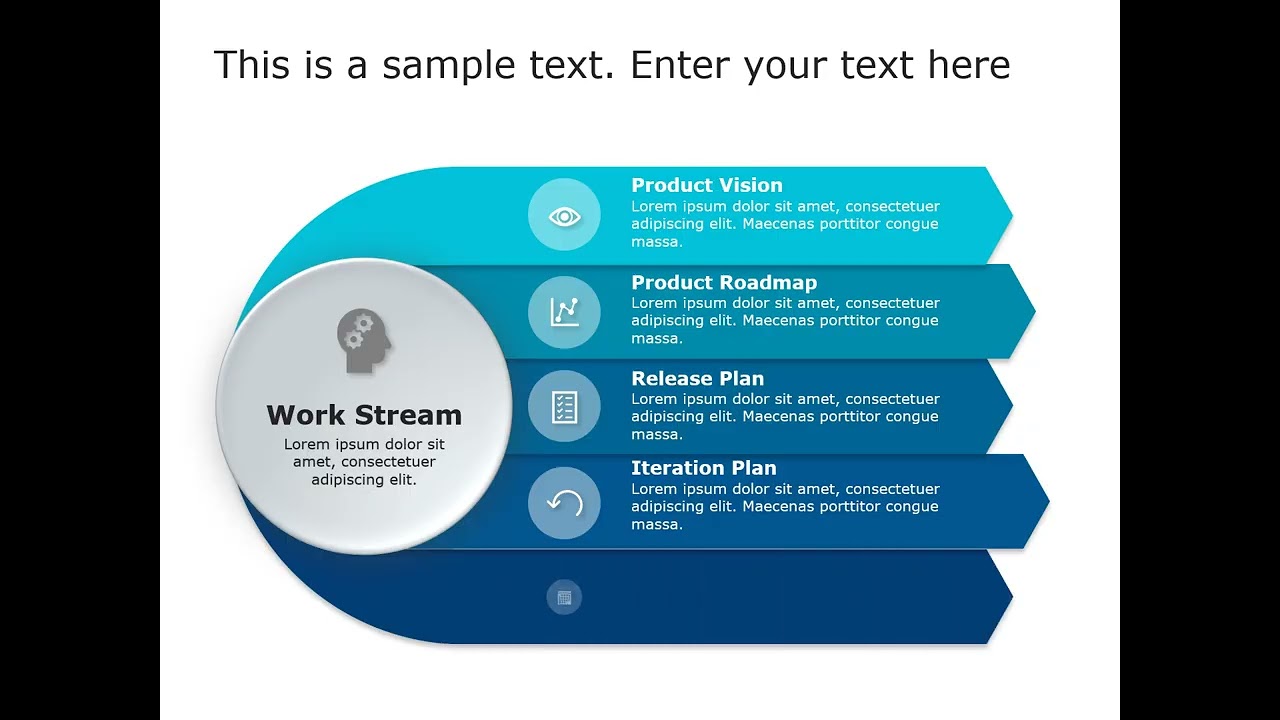 This is a sample text. Enter your text here

Work Stream
Lorem ipsum dolor sit amet, consectetuer adipiscing elit.

Product Vision
Lorem ipsum dolor sit amet, consectetuer adipiscing elit. Maecenas porttitor congue massa.

Product Roadmap
Lorem ipsum dolor sit amet, consectetuer adipiscing elit. Maecenas porttitor congue massa.

Release Plan
Lorem ipsum dolor sit amet, consectetuer adipiscing elit. Maecenas porttitor congue massa.

Iteration Plan
Lorem ipsum dolor sit amet, consectetuer adipiscing elit. Maecenas porttitor congue massa.